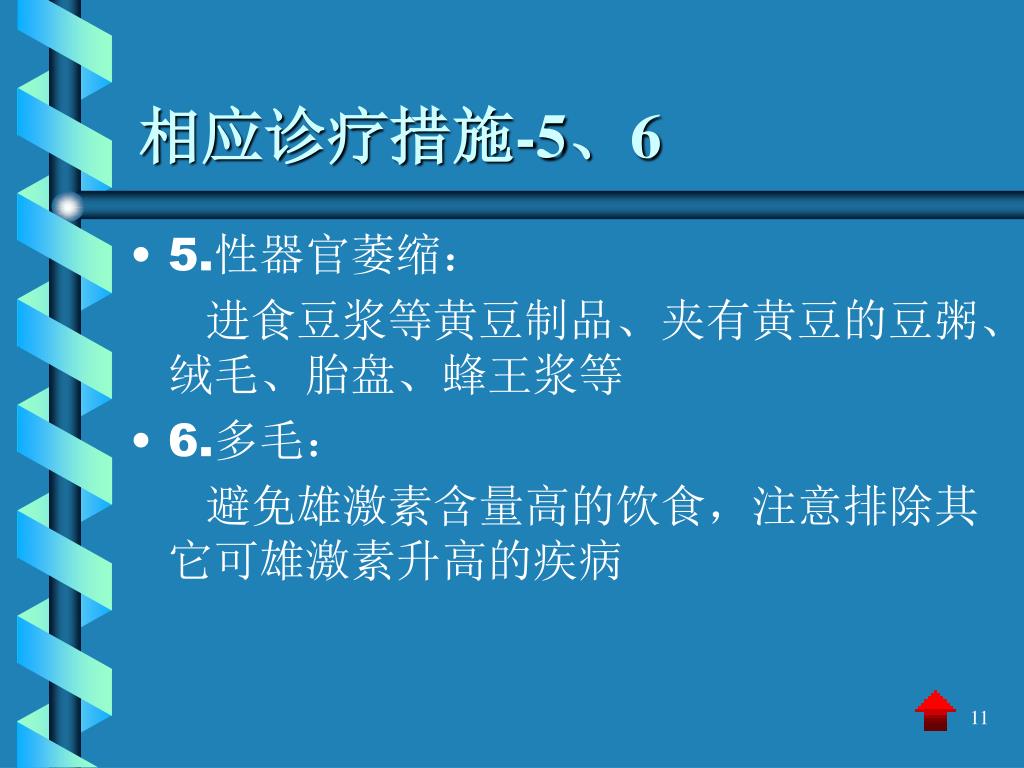 相应诊疗措施-5、6

• 5.性器官萎缩：

进食豆浆等黄豆制品、夹有黄豆的豆粥、绒毛、胎盘、蜂王浆等

• 6.多毛：

避免雄激素含量高的饮食，注意排除其它可雄激素升高的疾病

11